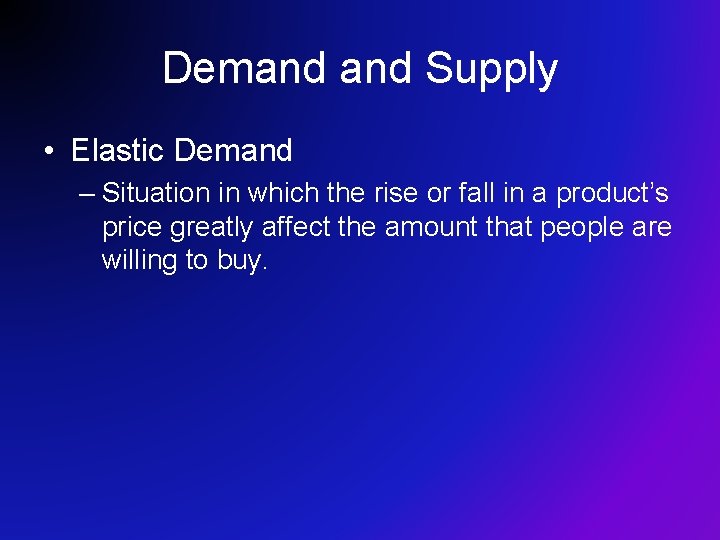 Demand and Supply

• Elastic Demand

– Situation in which the rise or fall in a product’s price greatly affect the amount that people are willing to buy.